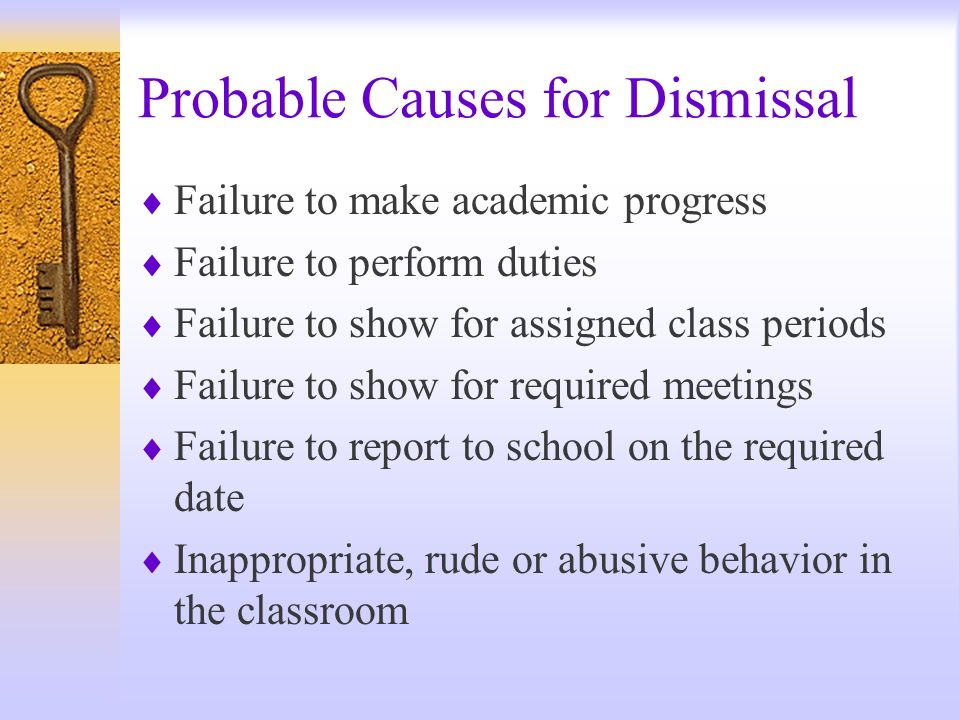 Probable Causes for Dismissal

♦ Failure to make academic progress
♦ Failure to perform duties
♦ Failure to show for assigned class periods
♦ Failure to show for required meetings
♦ Failure to report to school on the required date
♦ Inappropriate, rude or abusive behavior in the classroom